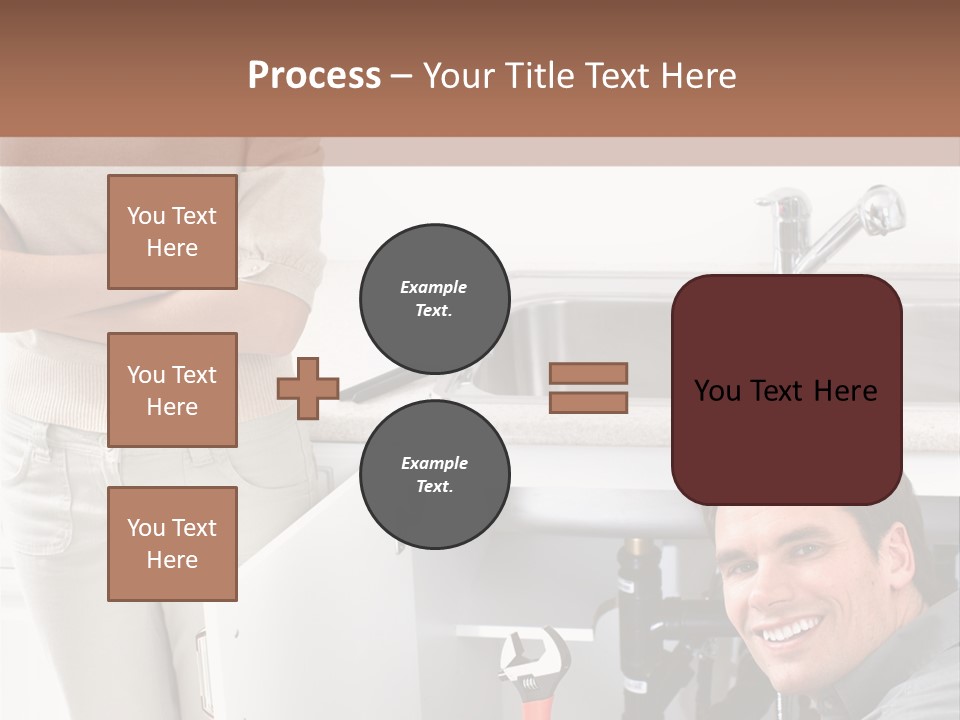 Process – Your Title Text Here

You Text Here

You Text Here

You Text Here

Example Text.

Example Text.

You Text Here